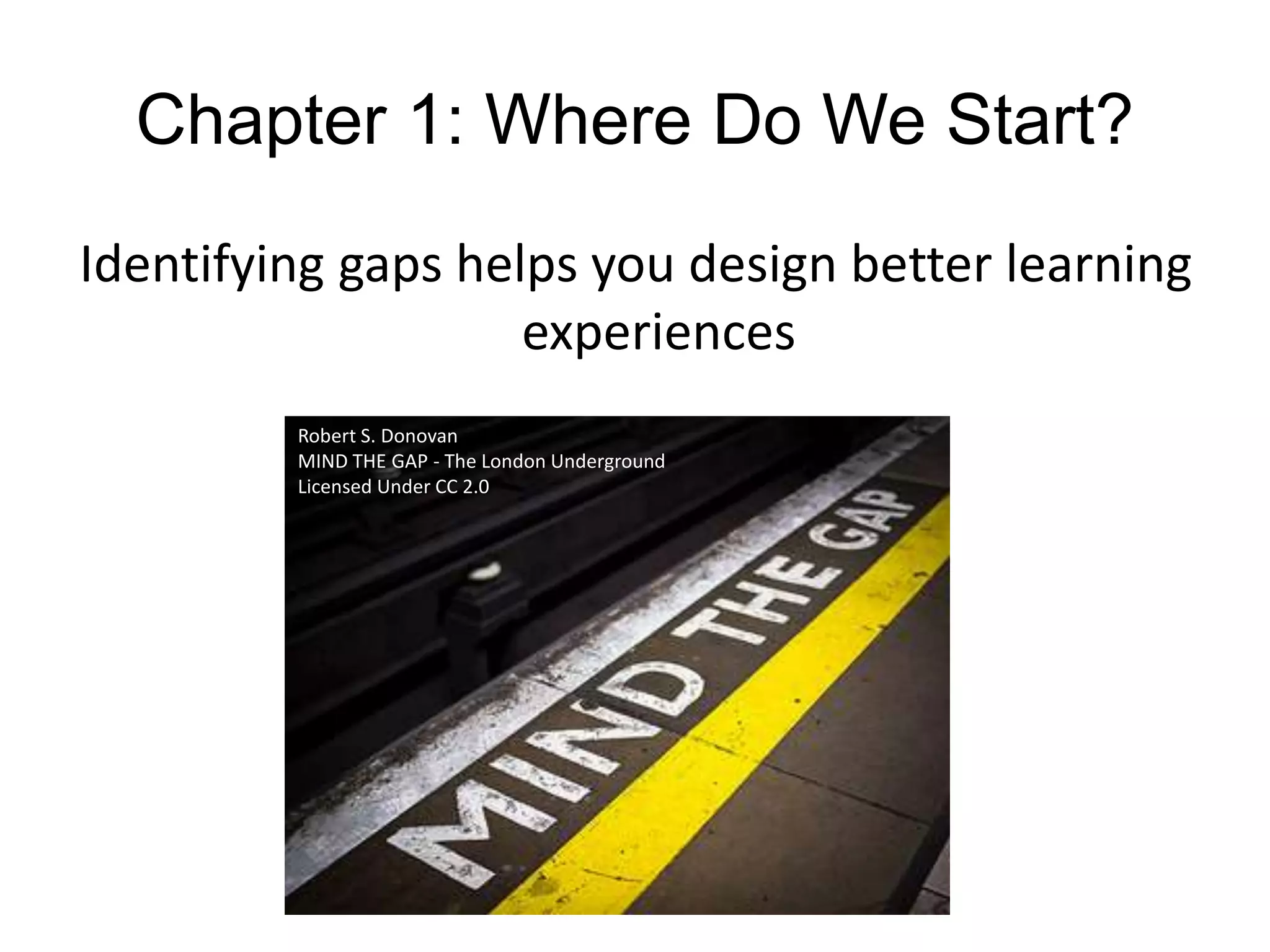 Chapter 1: Where Do We Start?

Identifying gaps helps you design better learning experiences

Robert S. Donovan
MIND THE GAP - The London Underground
Licensed Under CC 2.0

MIND THE GAP